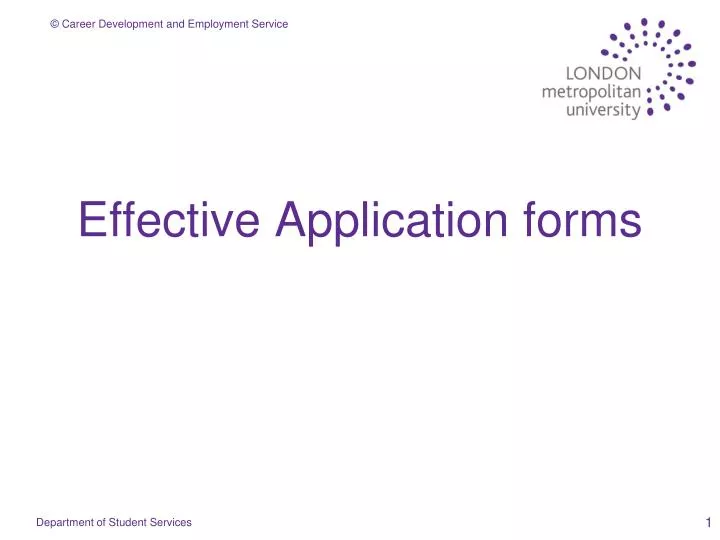 © Career Development and Employment Service

LONDON
metropolitan
university

Effective Application forms

Department of Student Services

1